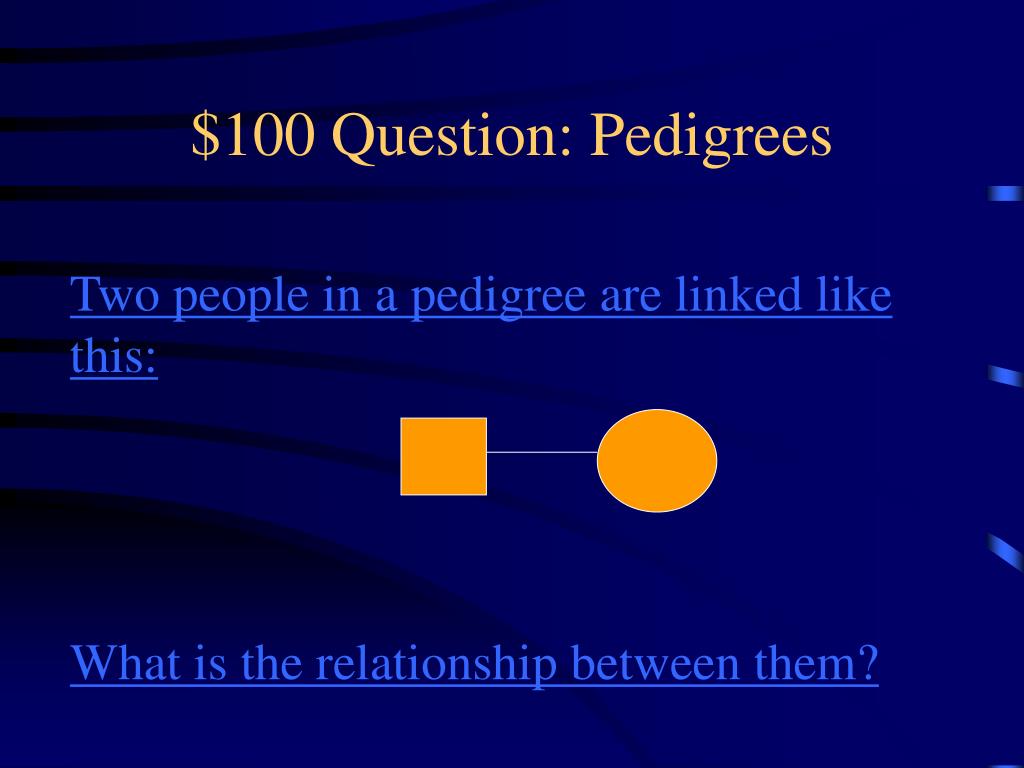 \$100 Question: Pedigrees

Two people in a pedigree are linked like this:

What is the relationship between them?